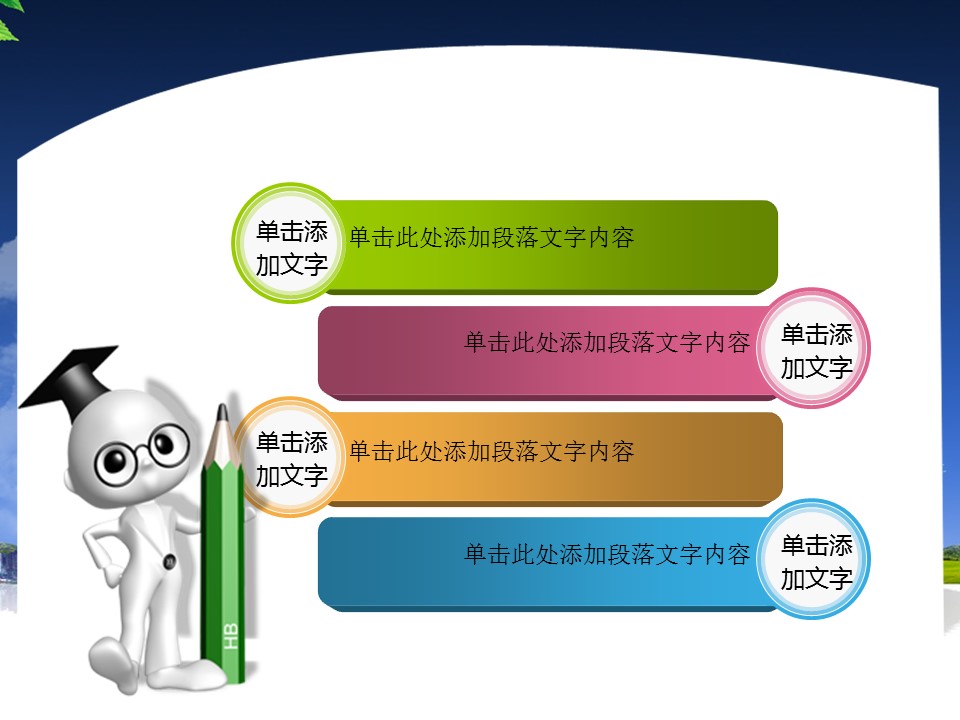 单击添加文字

单击此处添加段落文字内容

单击此处添加段落文字内容

单击添加文字

单击添加文字

单击此处添加段落文字内容

单击此处添加段落文字内容

单击添加文字

HB